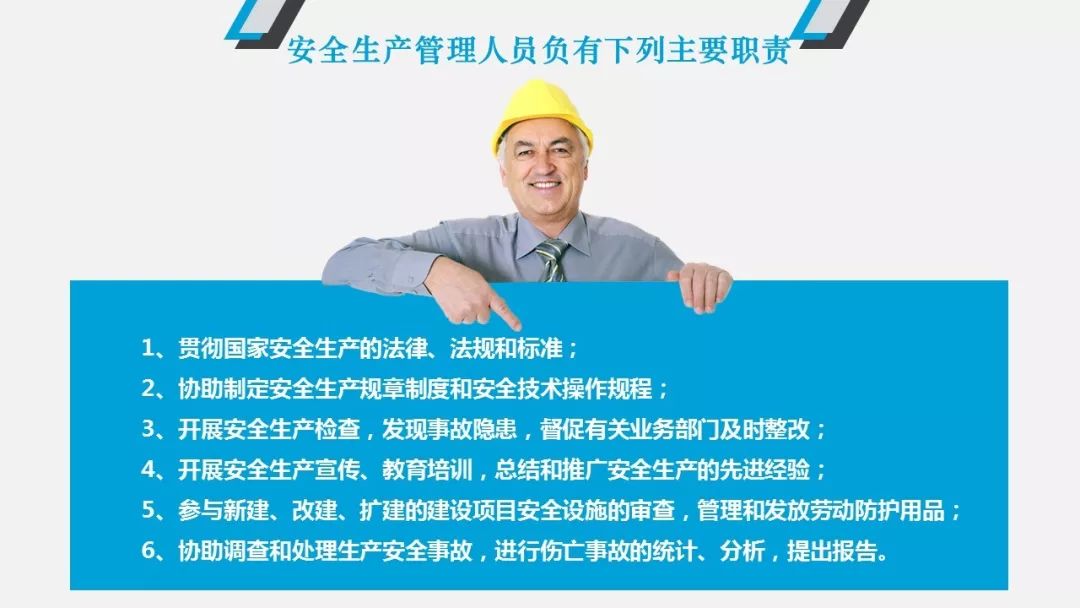 安全生产管理人员负有下列主要职责

1、贯彻国家安全生产的法律、法规和标准；
2、协助制定安全生产规章制度和安全技术操作规程；
3、开展安全生产检查，发现事故隐患，督促有关业务部门及时整改；
4、开展安全生产宣传、教育培训，总结和推广安全生产的先进经验；
5、参与新建、改建、扩建的建设项目安全设施的审查，管理和发放劳动防护用品；
6、协助调查和处理生产安全事故，进行伤亡事故的统计、分析，提出报告。